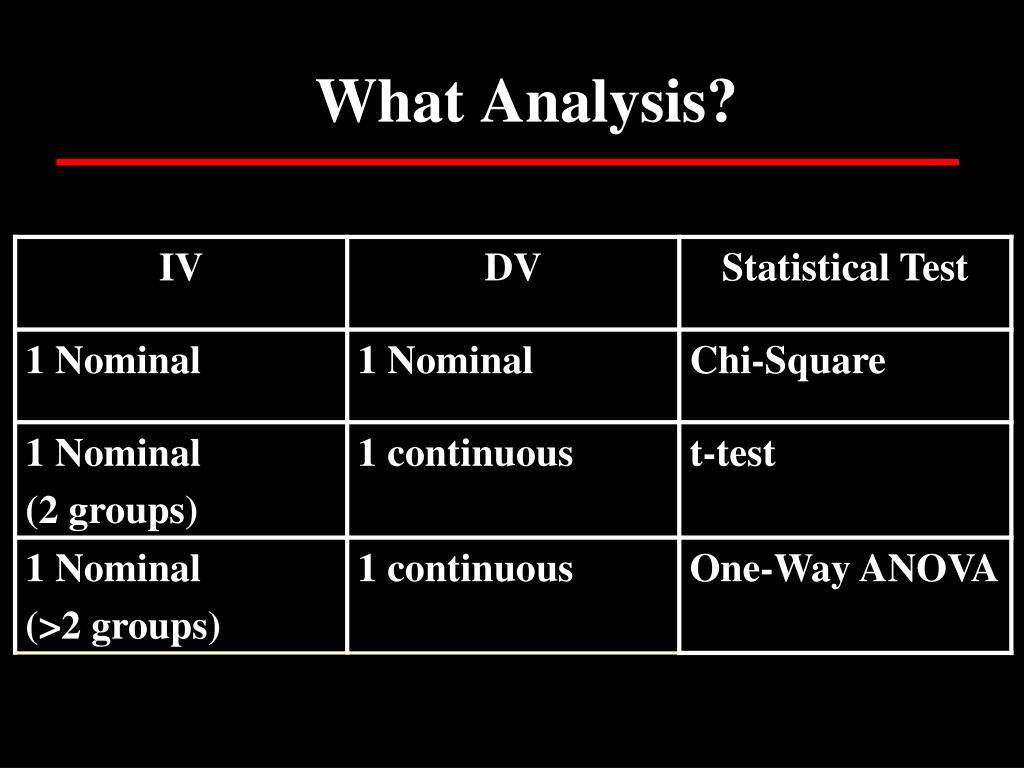 What Analysis?

| IV | DV | Statistical Test |
|---|---|---|
| 1 Nominal | 1 Nominal | Chi-Square |
| 1 Nominal (2 groups) | 1 continuous | t-test |
| 1 Nominal (>2 groups) | 1 continuous | One-Way ANOVA |